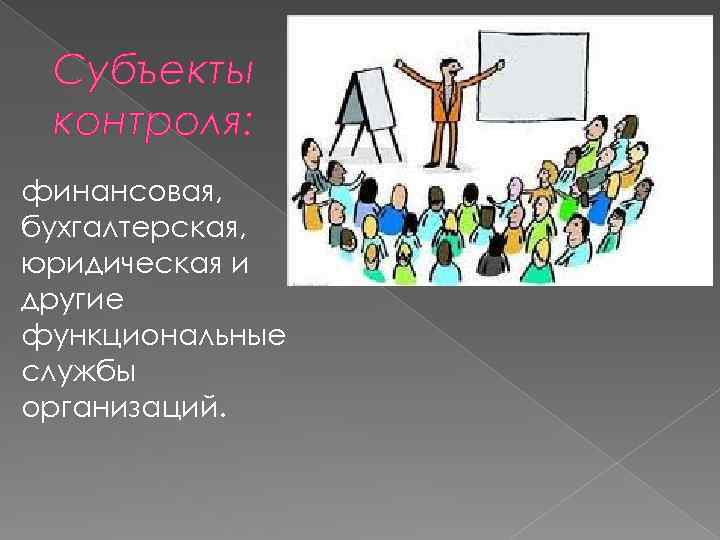 Субъекты контроля:

финансовая, бухгалтерская, юридическая и другие функциональные службы организаций.